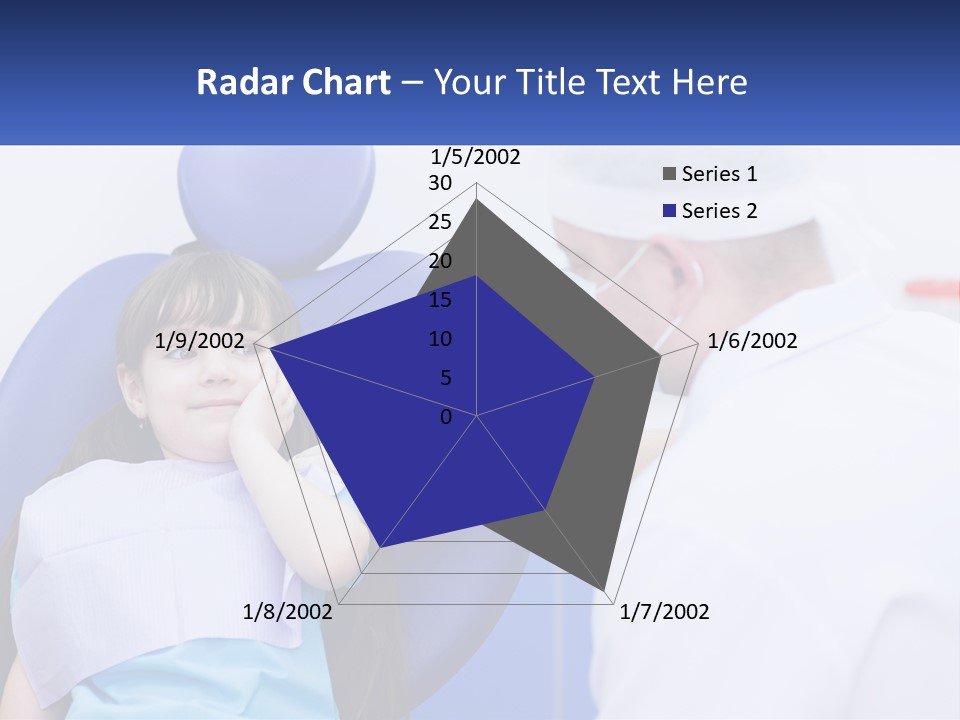 Radar Chart – Your Title Text Here

1/5/2002
30
25
20
15
10
5
0
1/6/2002
1/7/2002
1/8/2002
1/9/2002

Series 1
Series 2